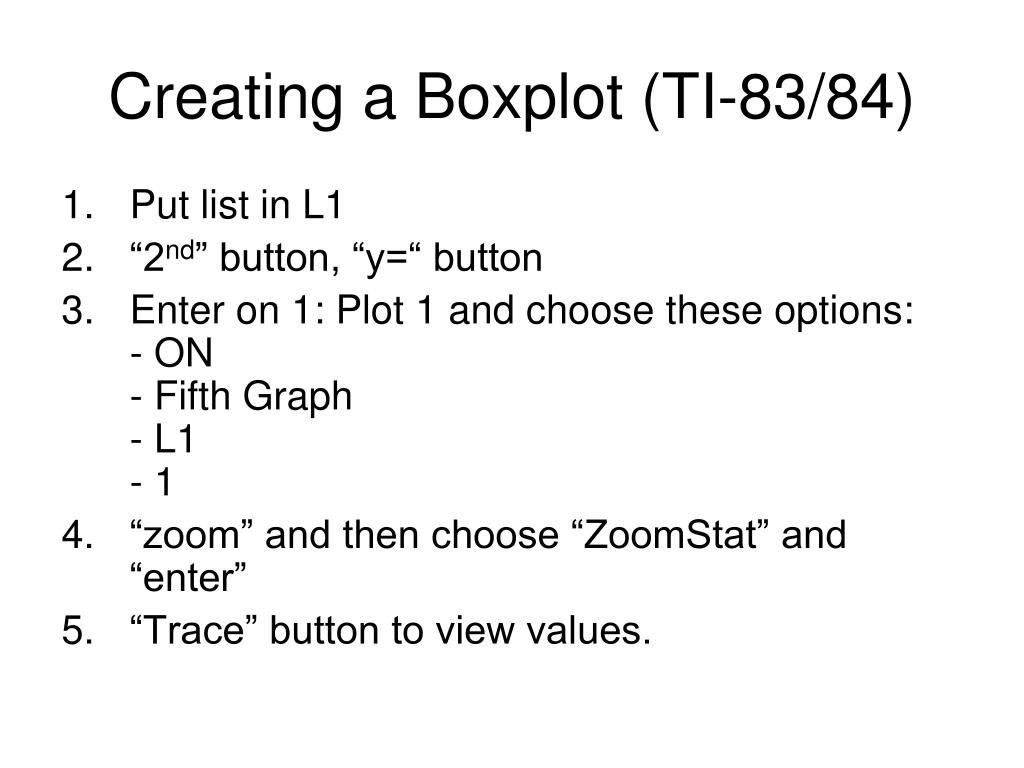 Creating a Boxplot (TI-83/84)

1. Put list in L1
2. “2$^{nd}$” button, “y=“ button
3. Enter on 1: Plot 1 and choose these options:
- ON
- Fifth Graph
- L1
- 1
4. “zoom” and then choose “ZoomStat” and “enter”
5. “Trace” button to view values.